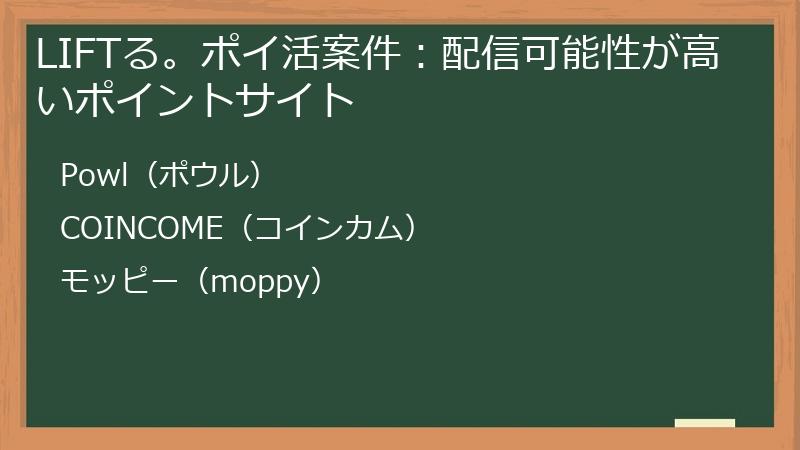 LIFTる。ポイ活案件：配信可能性が高いポイントサイト

Powl（ポウル）

COINCOME（コインカム）

モッピー（moppy）